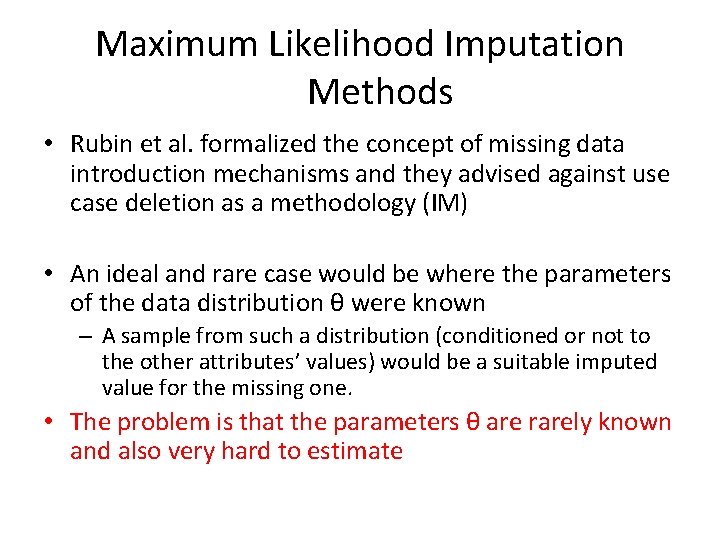 Maximum Likelihood Imputation Methods

• Rubin et al. formalized the concept of missing data introduction mechanisms and they advised against use case deletion as a methodology (IM)

• An ideal and rare case would be where the parameters of the data distribution θ were known
– A sample from such a distribution (conditioned or not to the other attributes' values) would be a suitable imputed value for the missing one.

• The problem is that the parameters θ are rarely known and also very hard to estimate